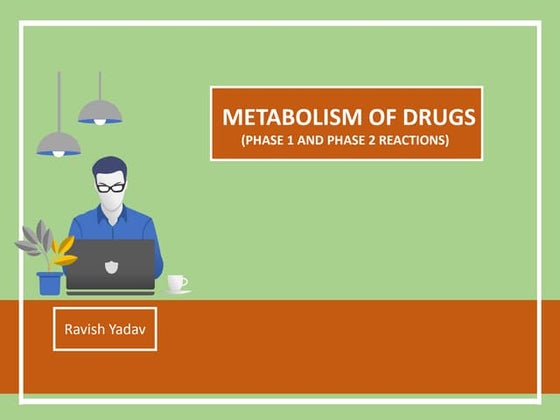 METABOLISM OF DRUGS
(PHASE 1 AND PHASE 2 REACTIONS)

Ravish Yadav